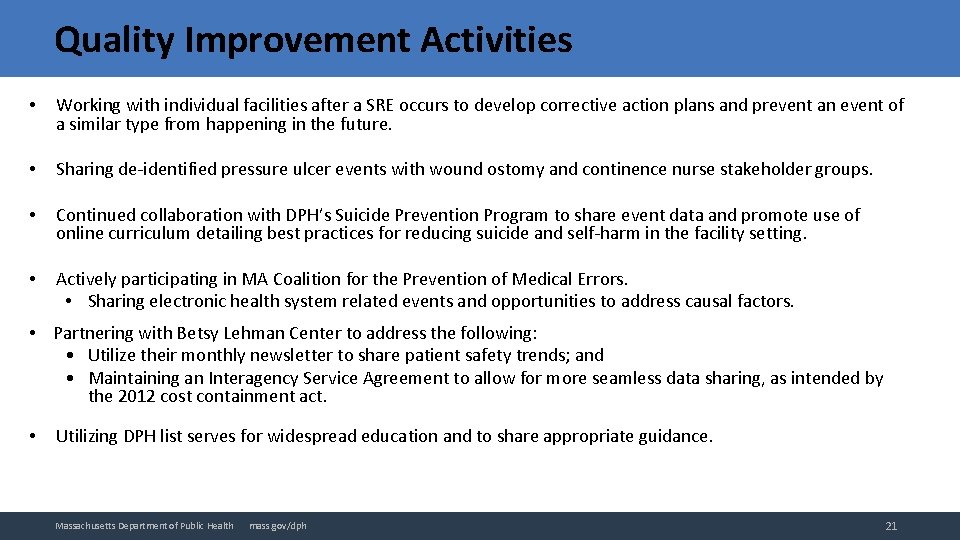 Quality Improvement Activities

• Working with individual facilities after a SRE occurs to develop corrective action plans and prevent an event of a similar type from happening in the future.

• Sharing de-identified pressure ulcer events with wound ostomy and continence nurse stakeholder groups.

• Continued collaboration with DPH's Suicide Prevention Program to share event data and promote use of online curriculum detailing best practices for reducing suicide and self-harm in the facility setting.

• Actively participating in MA Coalition for the Prevention of Medical Errors.
 • Sharing electronic health system related events and opportunities to address causal factors.

• Partnering with Betsy Lehman Center to address the following:
 • Utilize their monthly newsletter to share patient safety trends; and
 • Maintaining an Interagency Service Agreement to allow for more seamless data sharing, as intended by the 2012 cost containment act.

• Utilizing DPH list serves for widespread education and to share appropriate guidance.

Massachusetts Department of Public Health mass.gov/dph 21